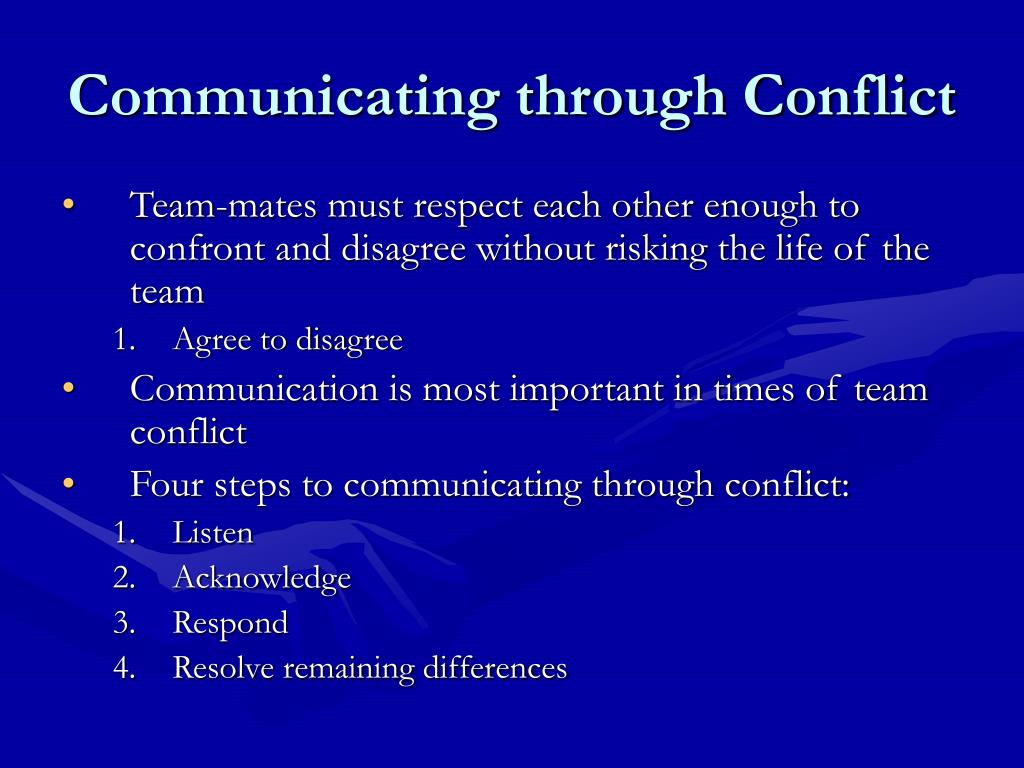 Communicating through Conflict

• Team-mates must respect each other enough to confront and disagree without risking the life of the team

1. Agree to disagree

• Communication is most important in times of team conflict

• Four steps to communicating through conflict:

1. Listen
2. Acknowledge
3. Respond
4. Resolve remaining differences